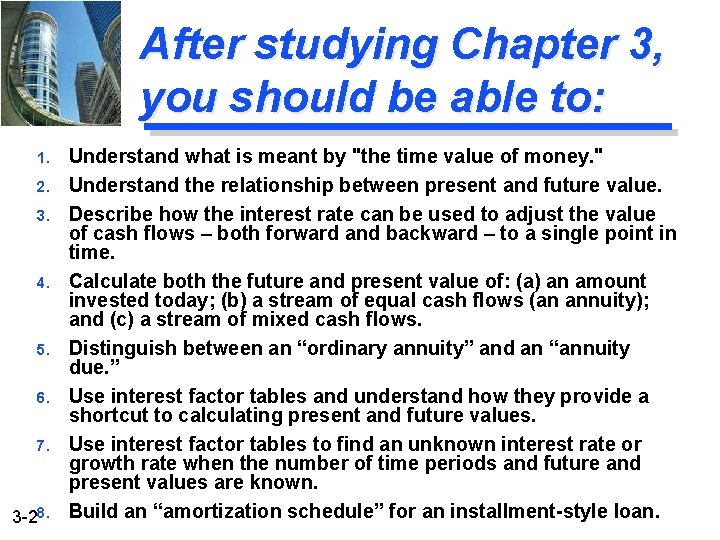 After studying Chapter 3, you should be able to:

1. Understand what is meant by "the time value of money."

2. Understand the relationship between present and future value.

3. Describe how the interest rate can be used to adjust the value of cash flows – both forward and backward – to a single point in time.

4. Calculate both the future and present value of: (a) an amount invested today; (b) a stream of equal cash flows (an annuity); and (c) a stream of mixed cash flows.

5. Distinguish between an "ordinary annuity" and an "annuity due."

6. Use interest factor tables and understand how they provide a shortcut to calculating present and future values.

7. Use interest factor tables to find an unknown interest rate or growth rate when the number of time periods and future and present values are known.

8. Build an "amortization schedule" for an installment-style loan.

3-2